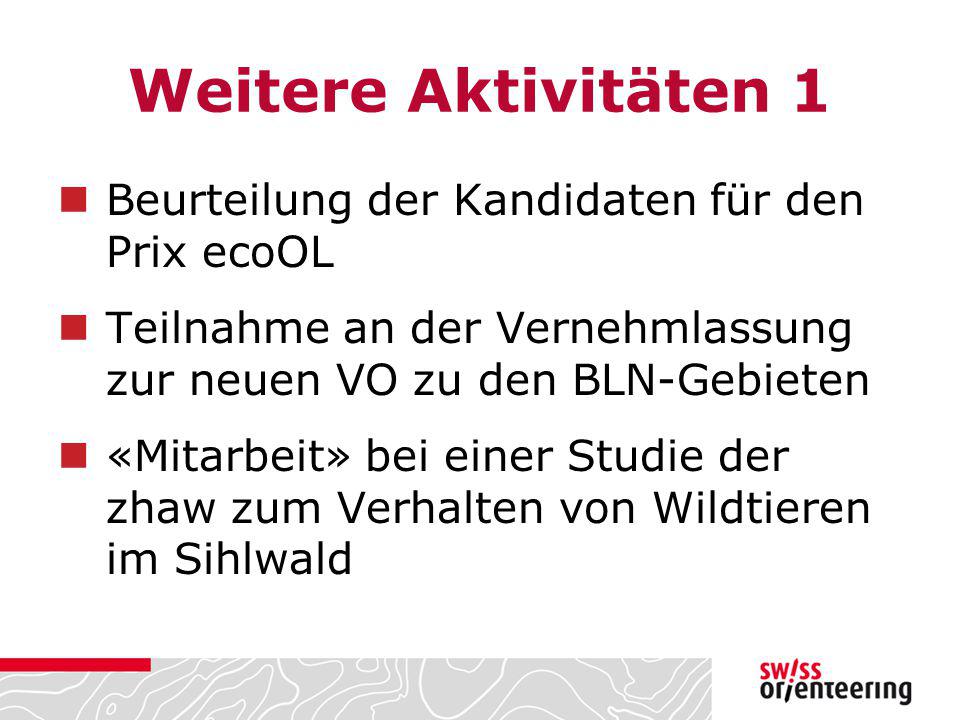 Weitere Aktivitäten 1

Beurteilung der Kandidaten für den Prix ecoOL

Teilnahme an der Vernehmlassung zur neuen VO zu den BLN-Gebieten

«Mitarbeit» bei einer Studie der zhaw zum Verhalten von Wildtieren im Sihlwald

swiss orienteering